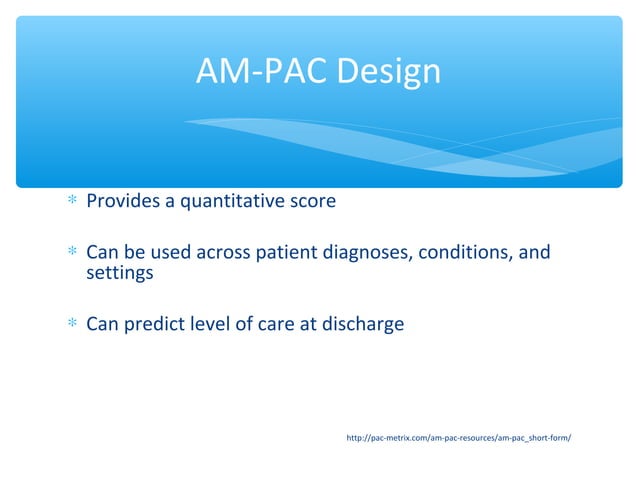 AM-PAC Design

* Provides a quantitative score

* Can be used across patient diagnoses, conditions, and settings

* Can predict level of care at discharge

http://pac-metrix.com/am-pac-resources/am-pac_short-form/